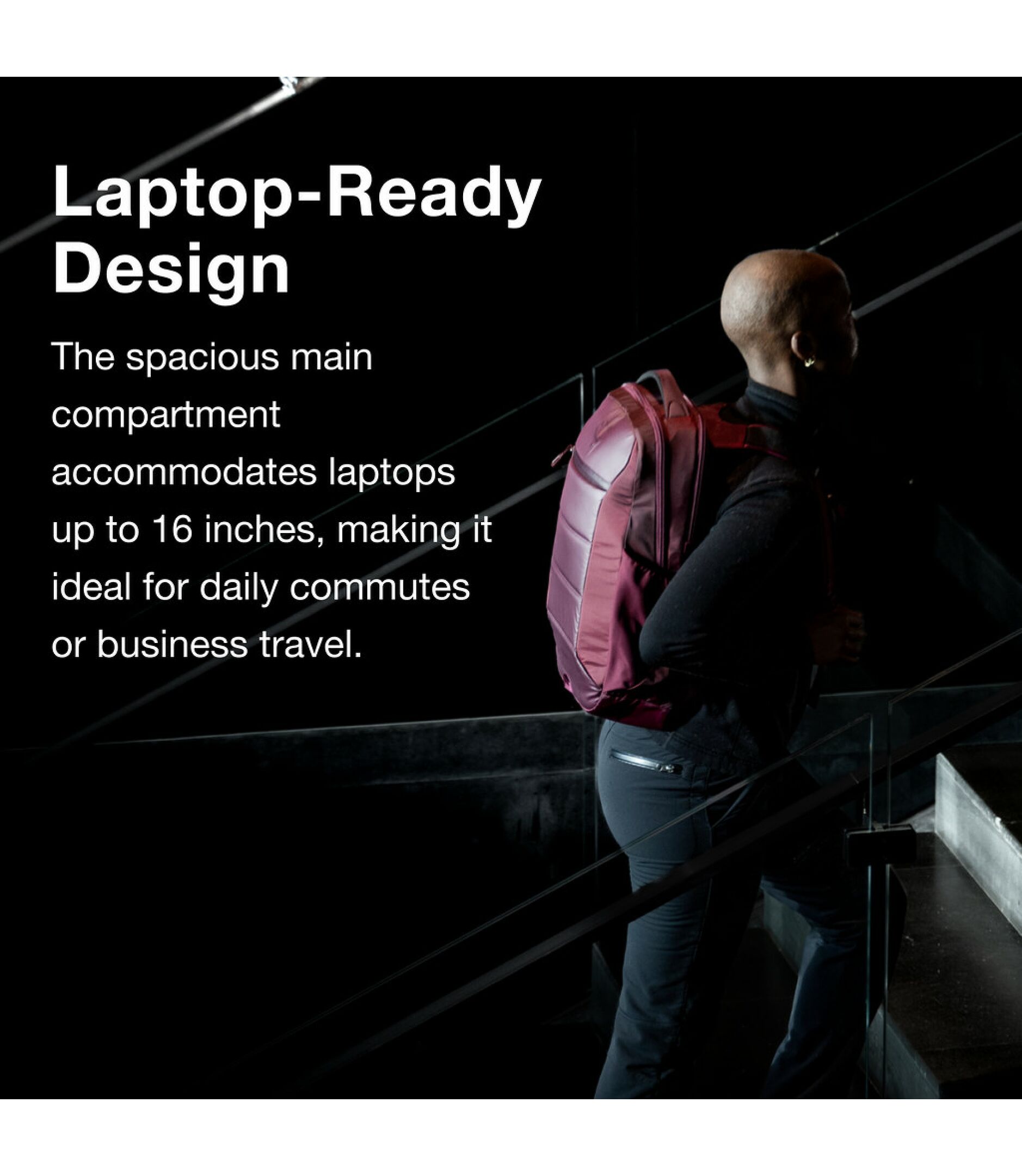 Laptop-Ready Design

The spacious main compartment accommodates laptops up to 16 inches, making it ideal for daily commutes or business travel.